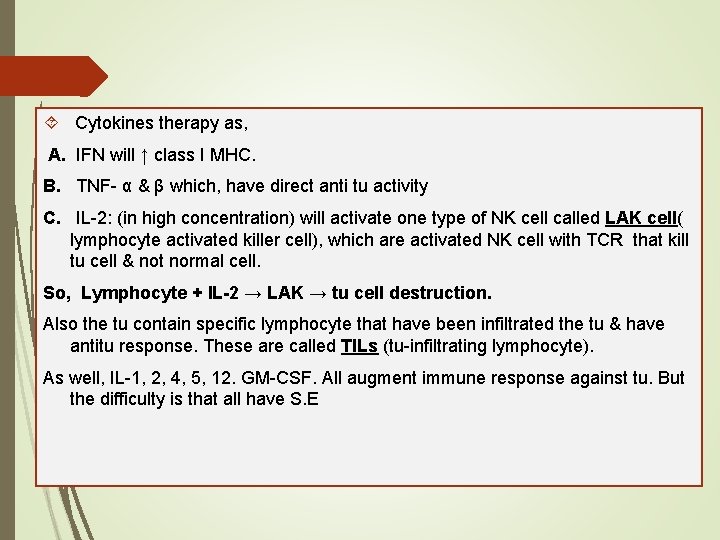 Cytokines therapy as,

A. IFN will ↑ class I MHC.

B. TNF- α & β which, have direct anti tu activity

C. IL-2: (in high concentration) will activate one type of NK cell called LAK cell( lymphocyte activated killer cell), which are activated NK cell with TCR that kill tu cell & not normal cell.

So, Lymphocyte + IL-2 → LAK → tu cell destruction.

Also the tu contain specific lymphocyte that have been infiltrated the tu & have antitu response. These are called TILs (tu-infiltrating lymphocyte).

As well, IL-1, 2, 4, 5, 12. GM-CSF. All augment immune response against tu. But the difficulty is that all have S.E